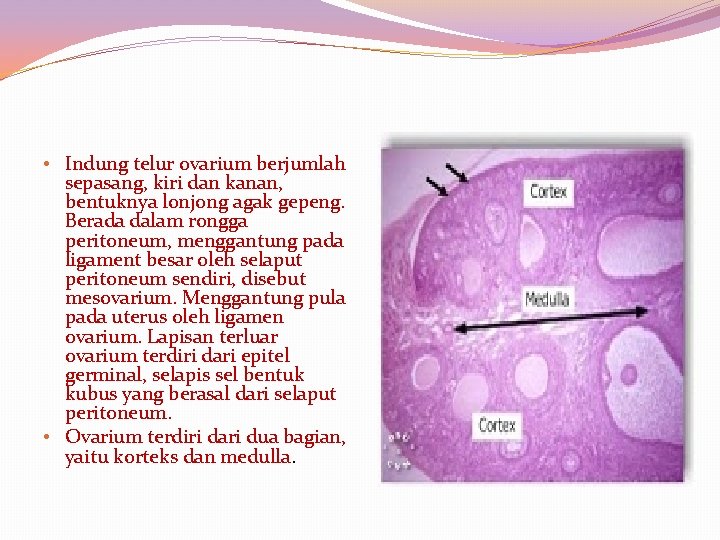 • Indung telur ovarium berjumlah sepasang, kiri dan kanan, bentuknya lonjong agak gepeng. Berada dalam rongga peritoneum, menggantung pada ligament besar oleh selaput peritoneum sendiri, disebut mesovarium. Menggantung pula pada uterus oleh ligamen ovarium. Lapisan terluar ovarium terdiri dari epitel germinal, selapis sel bentuk kubus yang berasal dari selaput peritoneum.
• Ovarium terdiri dari dua bagian, yaitu korteks dan medulla.

Cortex

Medulla

Cortex